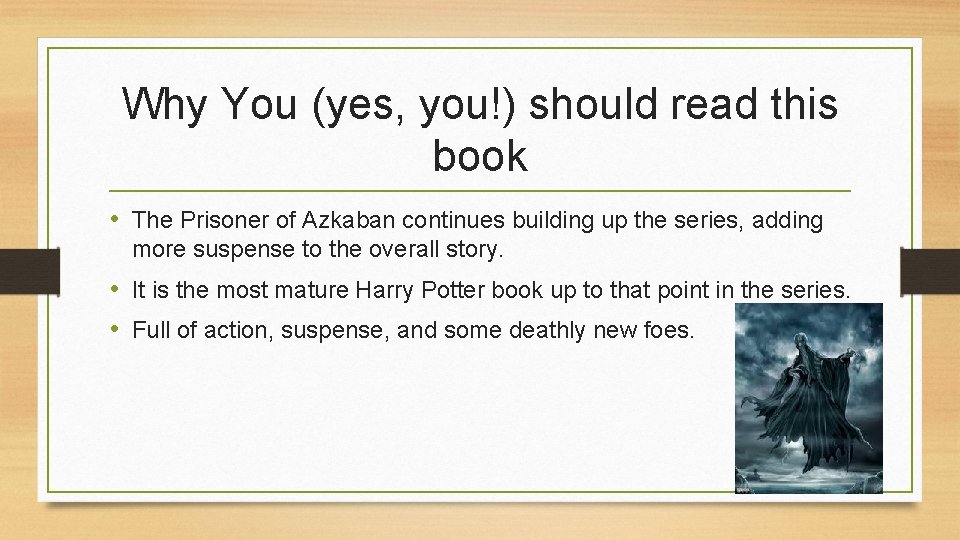 Why You (yes, you!) should read this book

• The Prisoner of Azkaban continues building up the series, adding more suspense to the overall story.
• It is the most mature Harry Potter book up to that point in the series.
• Full of action, suspense, and some deathly new foes.